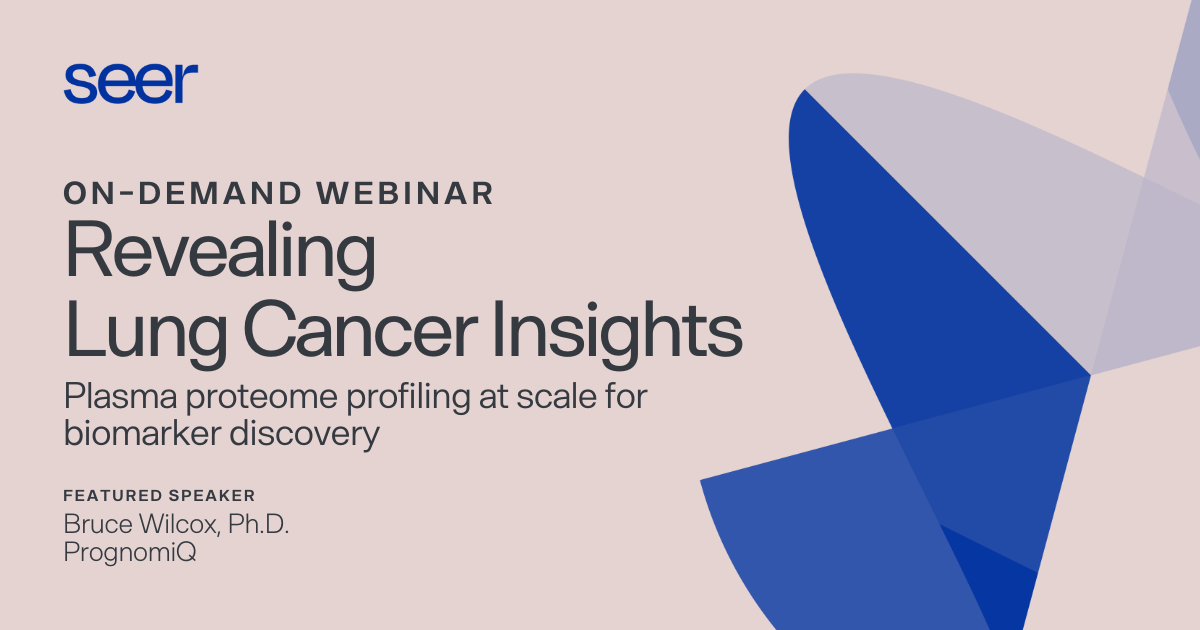 seer

ON-DEMAND WEBINAR

Revealing Lung Cancer Insights

Plasma proteome profiling at scale for biomarker discovery

FEATURED SPEAKER

Bruce Wilcox, Ph.D.
PrognomiQ